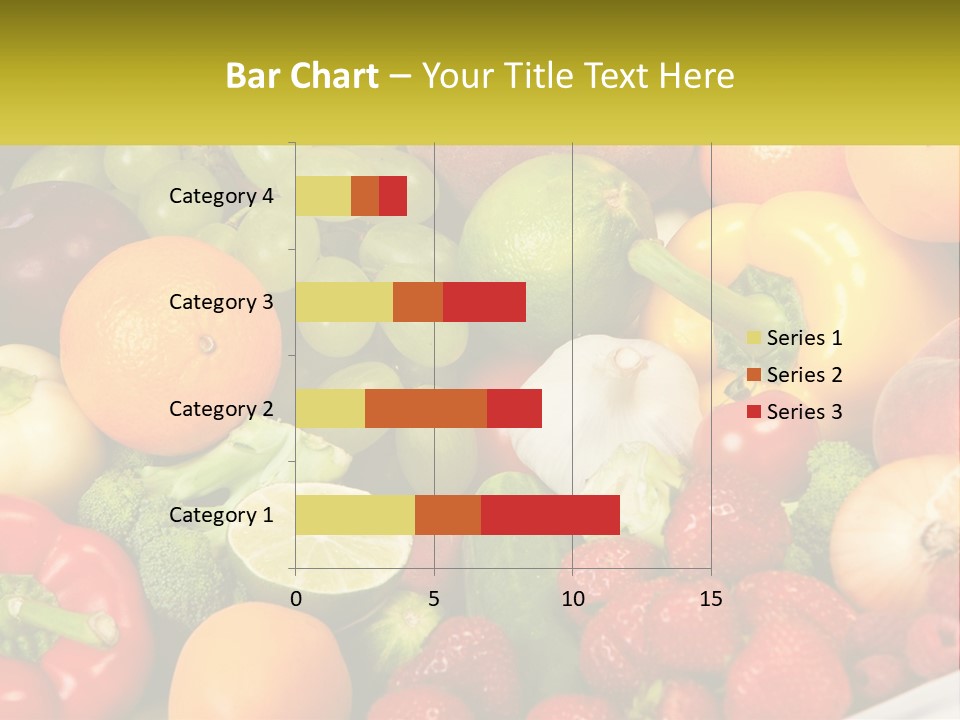 Bar Chart – Your Title Text Here

Category 4
Category 3
Category 2
Category 1

0 5 10 15

Series 1
Series 2
Series 3